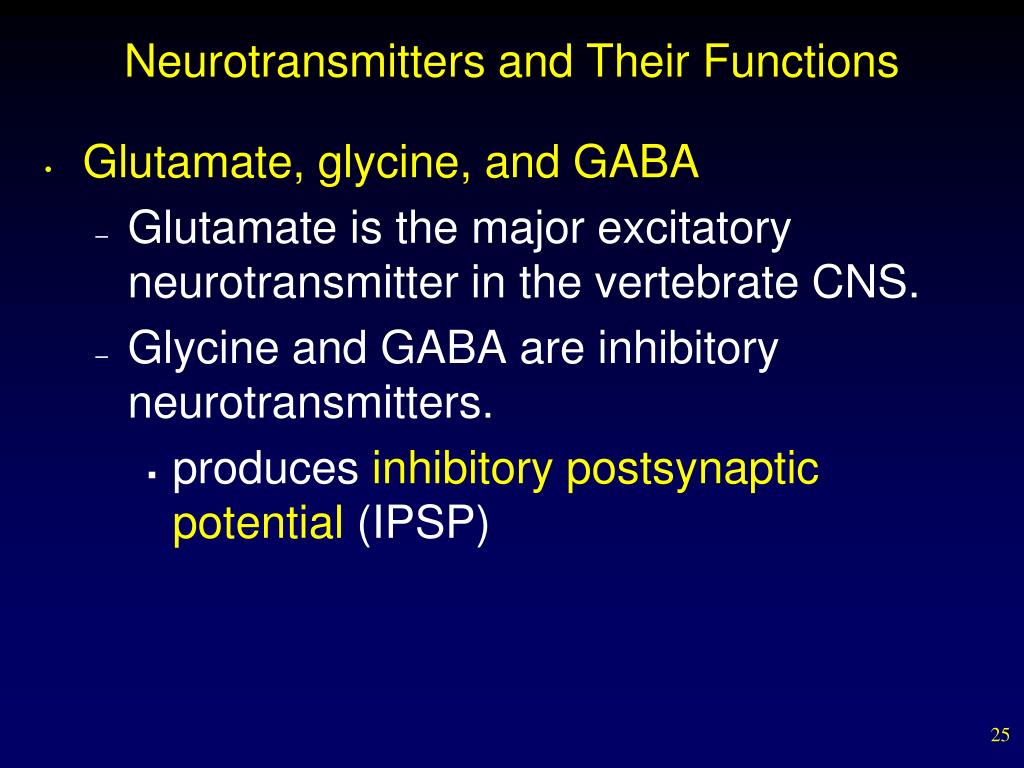 Neurotransmitters and Their Functions

• Glutamate, glycine, and GABA

– Glutamate is the major excitatory neurotransmitter in the vertebrate CNS.

– Glycine and GABA are inhibitory neurotransmitters.

▪ produces inhibitory postsynaptic potential (IPSP)

25